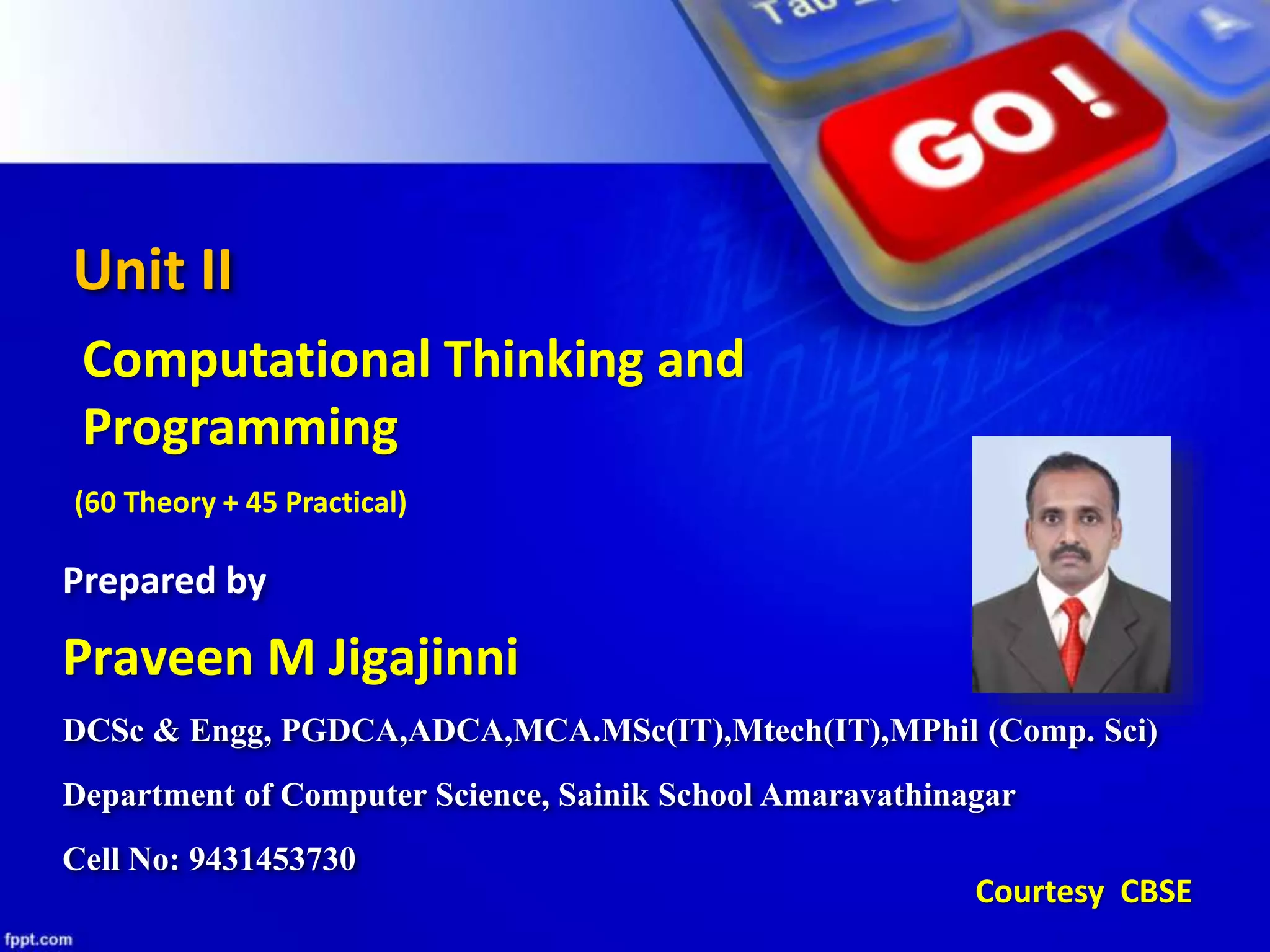 Tab

GO !

Unit II

Computational Thinking and Programming

(60 Theory + 45 Practical)

Prepared by

Praveen M Jigajinni

DCSc & Engg, PGDCA,ADCA,MCA.MSc(IT),Mtech(IT),MPhil (Comp. Sci)

Department of Computer Science, Sainik School Amaravathinagar

Cell No: 9431453730

Courtesy CBSE

fppt.com